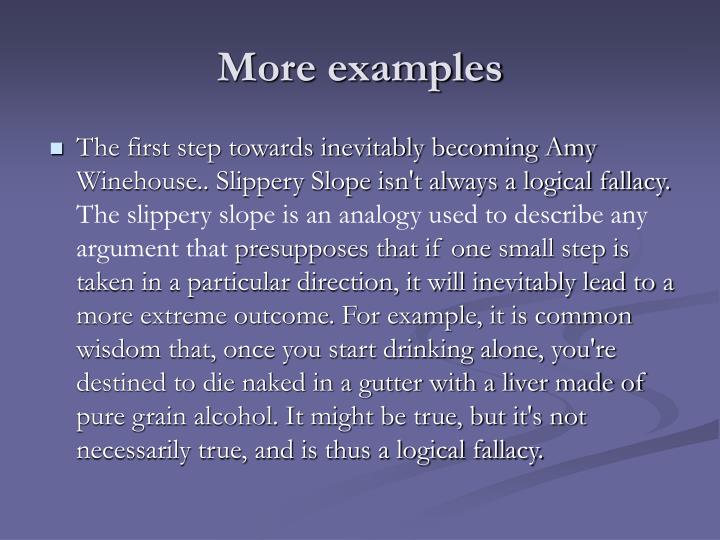 More examples

■ The first step towards inevitably becoming Amy Winehouse.. Slippery Slope isn't always a logical fallacy. The slippery slope is an analogy used to describe any argument that presupposes that if one small step is taken in a particular direction, it will inevitably lead to a more extreme outcome. For example, it is common wisdom that, once you start drinking alone, you're destined to die naked in a gutter with a liver made of pure grain alcohol. It might be true, but it's not necessarily true, and is thus a logical fallacy.